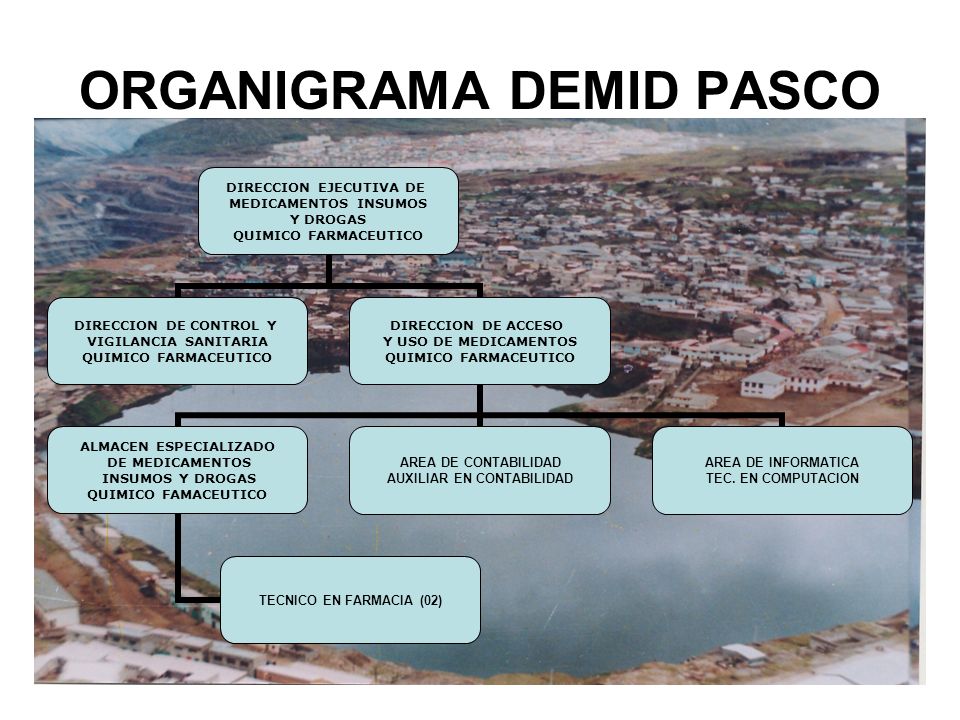 ORGANIGRAMA DEMID PASCO

DIRECCION EJECUTIVA DE MEDICAMENTOS INSUMOS Y DROGAS QUIMICO FARMACEUTICO

DIRECCION DE CONTROL Y VIGILANCIA SANITARIA QUIMICO FARMACEUTICO

DIRECCION DE ACCESO Y USO DE MEDICAMENTOS QUIMICO FARMACEUTICO

ALMACEN ESPECIALIZADO DE MEDICAMENTOS INSUMOS Y DROGAS QUIMICO FAMACEUTICO

AREA DE CONTABILIDAD AUXILIAR EN CONTABILIDAD

AREA DE INFORMATICA TEC. EN COMPUTACION

TECNICO EN FARMACIA (02)